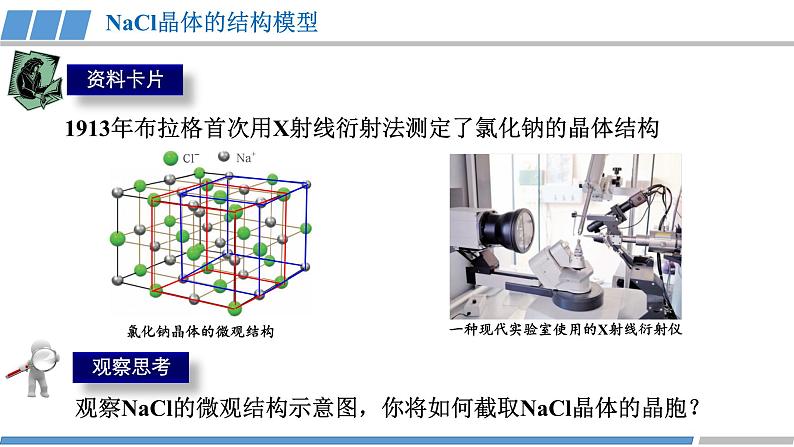 NaCl晶体的结构模型

资料卡片

1913年布拉格首次用X射线衍射法测定了氯化钠的晶体结构

$Cl^-$ $Na^+$

氯化钠晶体的微观结构

一种现代实验室使用的X射线衍射仪

观察思考

观察NaCl的微观结构示意图，你将如何截取NaCl晶体的晶胞？